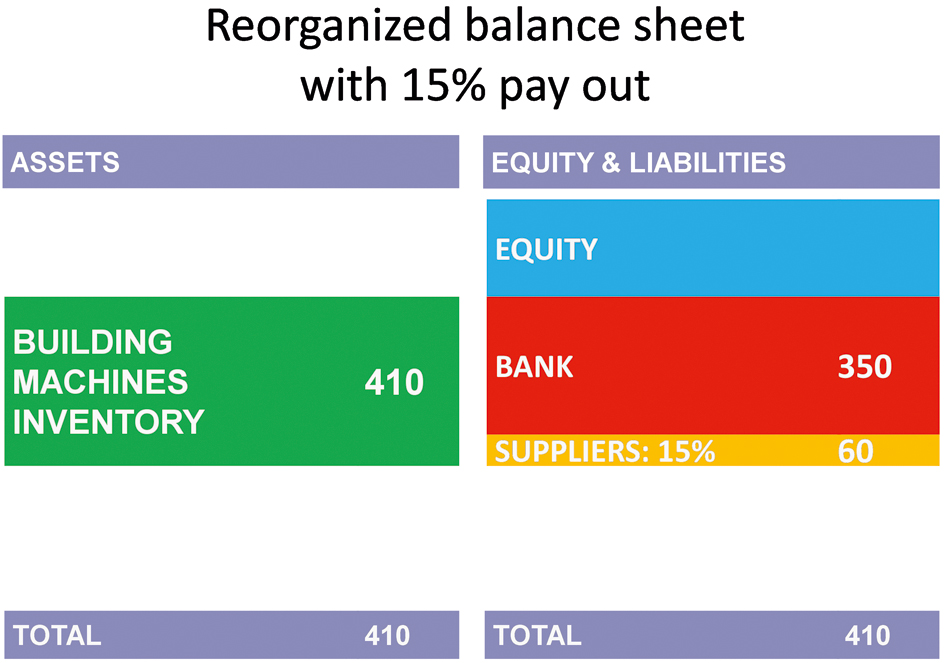 Reorganized balance sheet with 15% pay out

ASSETS

BUILDING
MACHINES
INVENTORY 410

TOTAL 410

EQUITY & LIABILITIES

EQUITY

BANK 350

SUPPLIERS: 15% 60

TOTAL 410